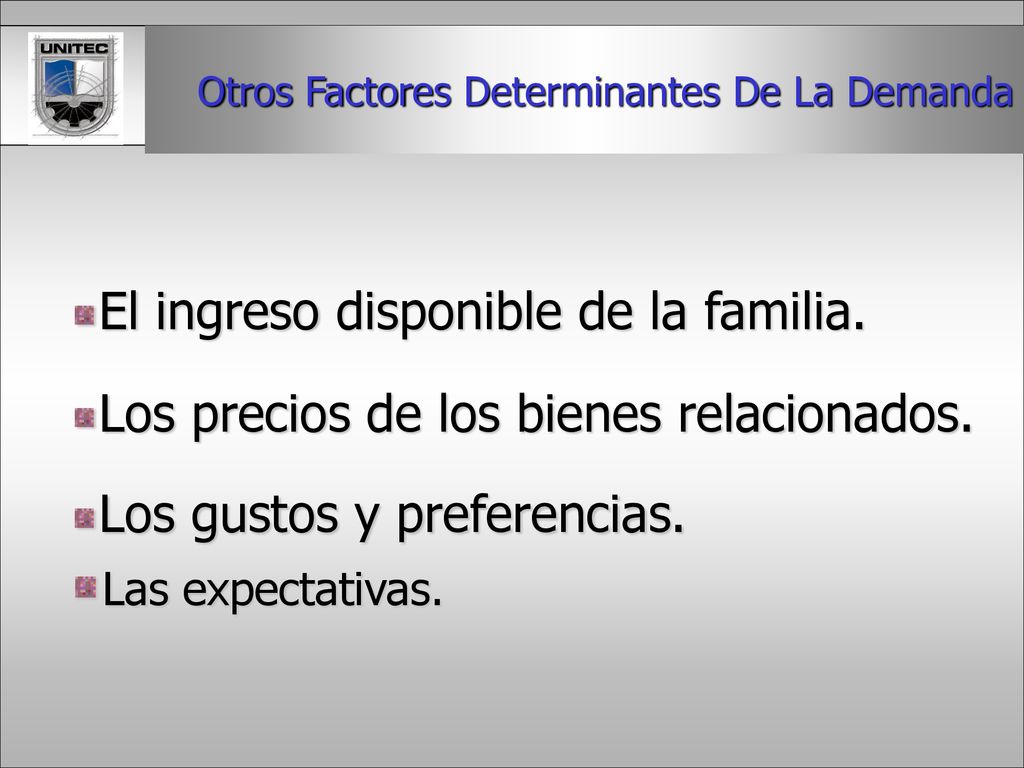 UNITEC

Otros Factores Determinantes De La Demanda

El ingreso disponible de la familia.

Los precios de los bienes relacionados.

Los gustos y preferencias.

Las expectativas.